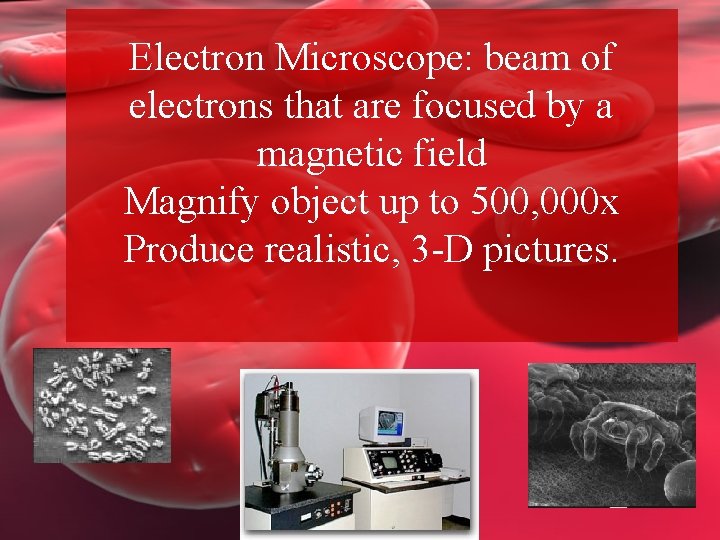 Electron Microscope: beam of electrons that are focused by a magnetic field
Magnify object up to 500,000x
Produce realistic, 3-D pictures.